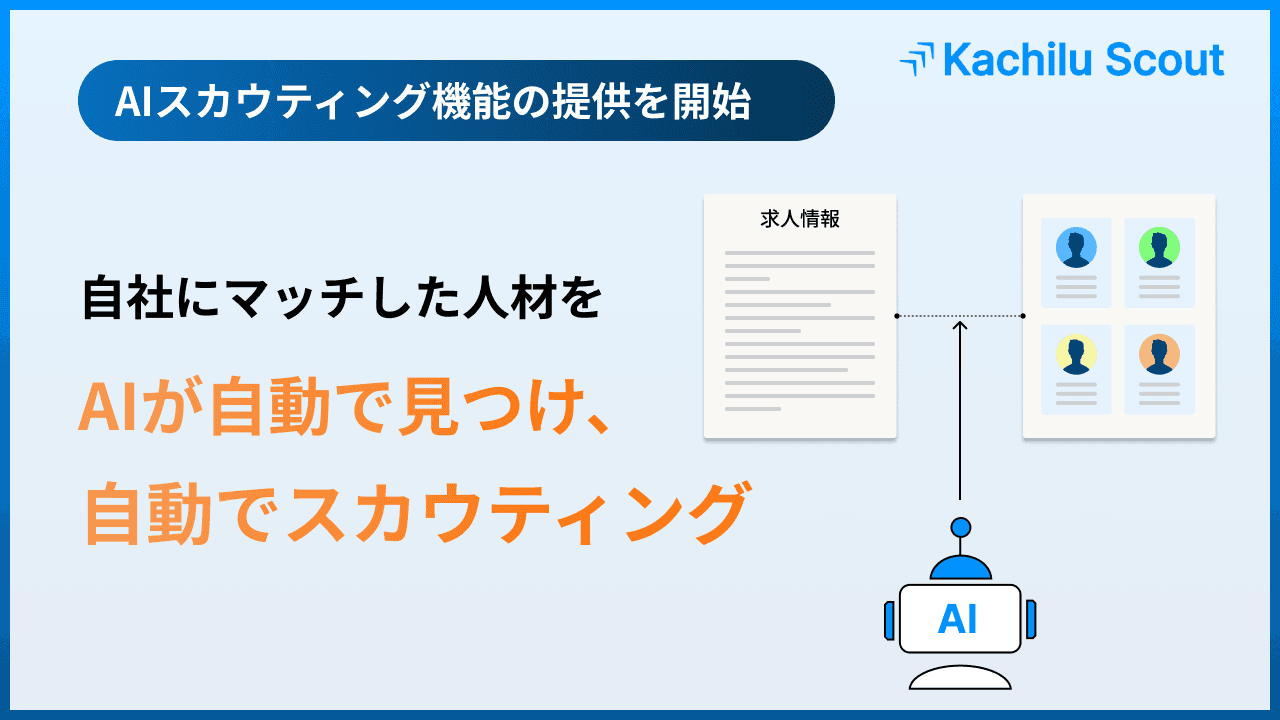 Kachilu Scout

AIスカウティング機能の提供を開始

自社にマッチした人材を

AIが自動で見つけ、
自動でスカウティング

求人情報

AI